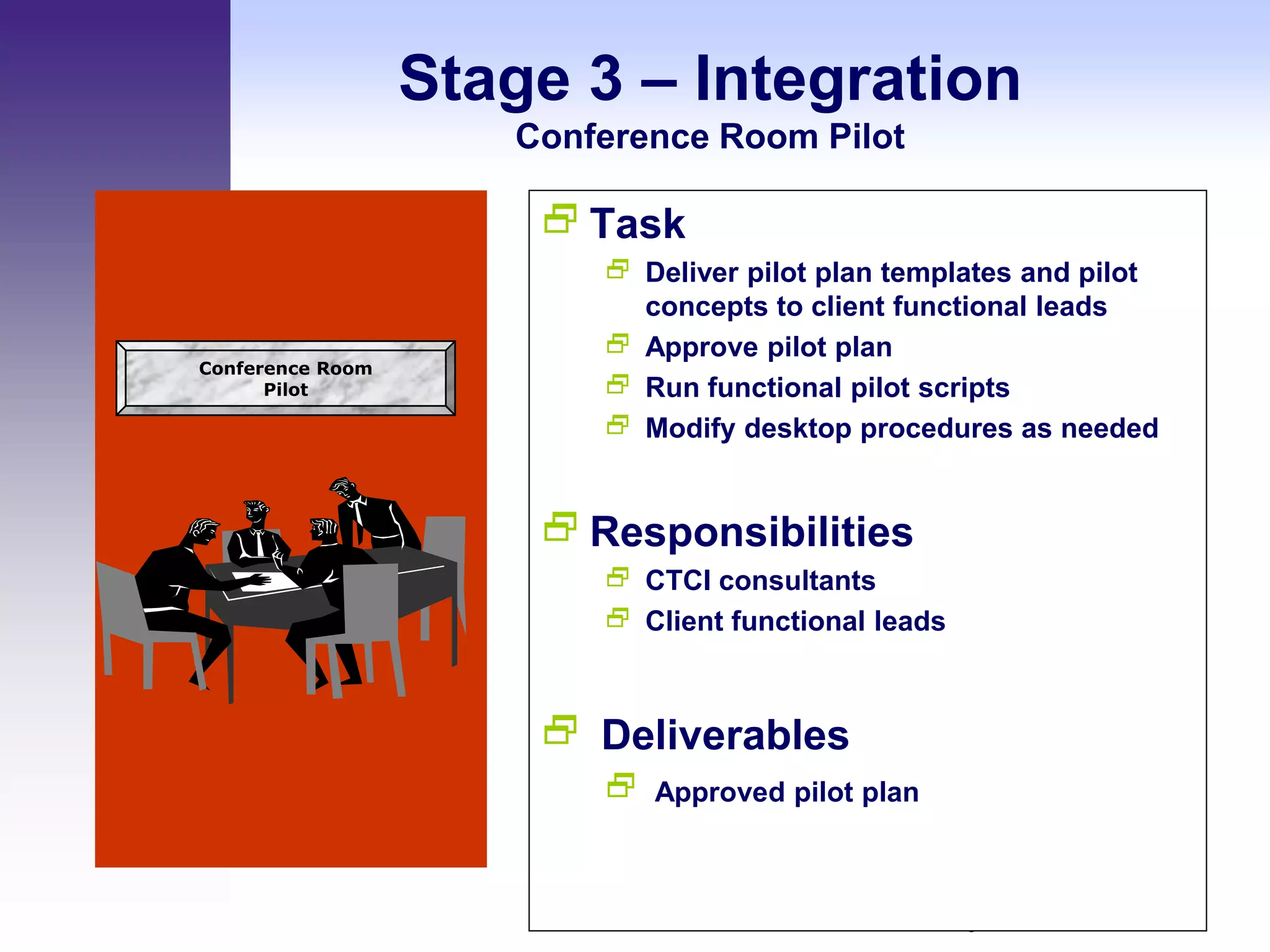 Stage 3 – Integration
Conference Room Pilot

Conference Room
Pilot

Task
Deliver pilot plan templates and pilot concepts to client functional leads
Approve pilot plan
Run functional pilot scripts
Modify desktop procedures as needed

Responsibilities
CTCI consultants
Client functional leads

Deliverables
Approved pilot plan